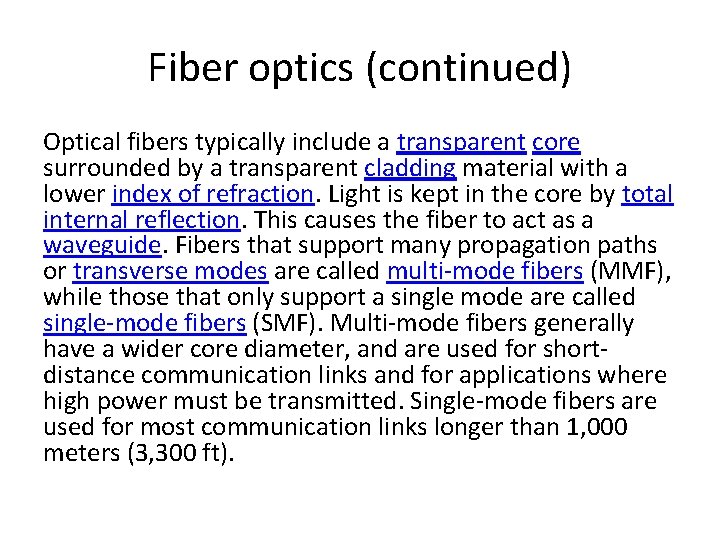 Fiber optics (continued)

Optical fibers typically include a transparent core surrounded by a transparent cladding material with a lower index of refraction. Light is kept in the core by total internal reflection. This causes the fiber to act as a waveguide. Fibers that support many propagation paths or transverse modes are called multi-mode fibers (MMF), while those that only support a single mode are called single-mode fibers (SMF). Multi-mode fibers generally have a wider core diameter, and are used for short-distance communication links and for applications where high power must be transmitted. Single-mode fibers are used for most communication links longer than 1,000 meters (3,300 ft).